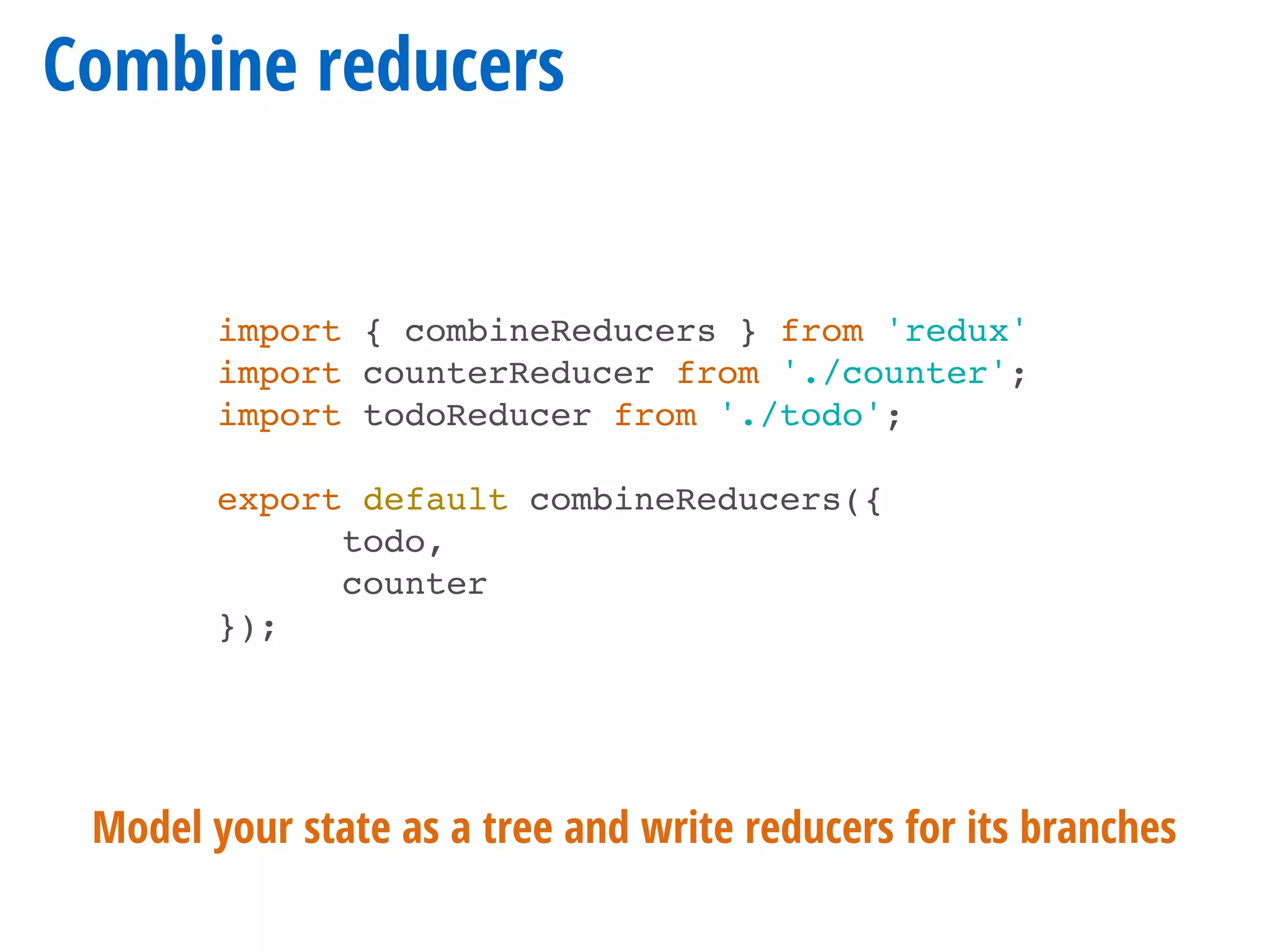 Combine reducers

import { combineReducers } from 'redux'
import counterReducer from './counter';
import todoReducer from './todo';

export default combineReducers({
todo,
counter
});

Model your state as a tree and write reducers for its branches